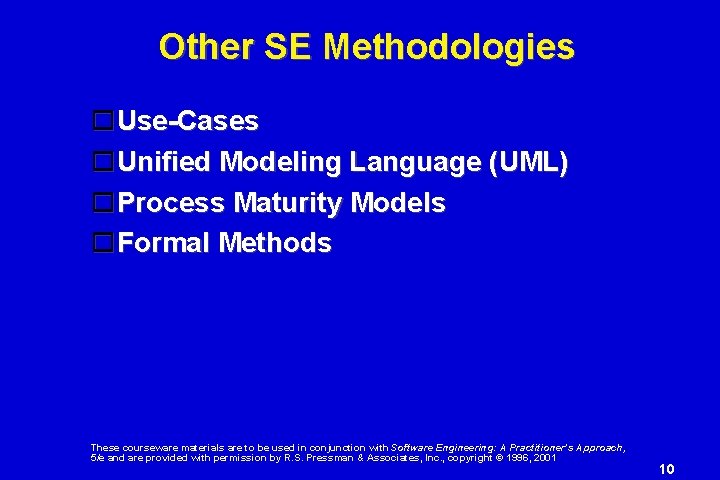 Other SE Methodologies

Use-Cases
Unified Modeling Language (UML)
Process Maturity Models
Formal Methods

These courseware materials are to be used in conjunction with Software Engineering: A Practitioner's Approach, 5/e and are provided with permission by R.S. Pressman & Associates, Inc., copyright © 1996, 2001

10